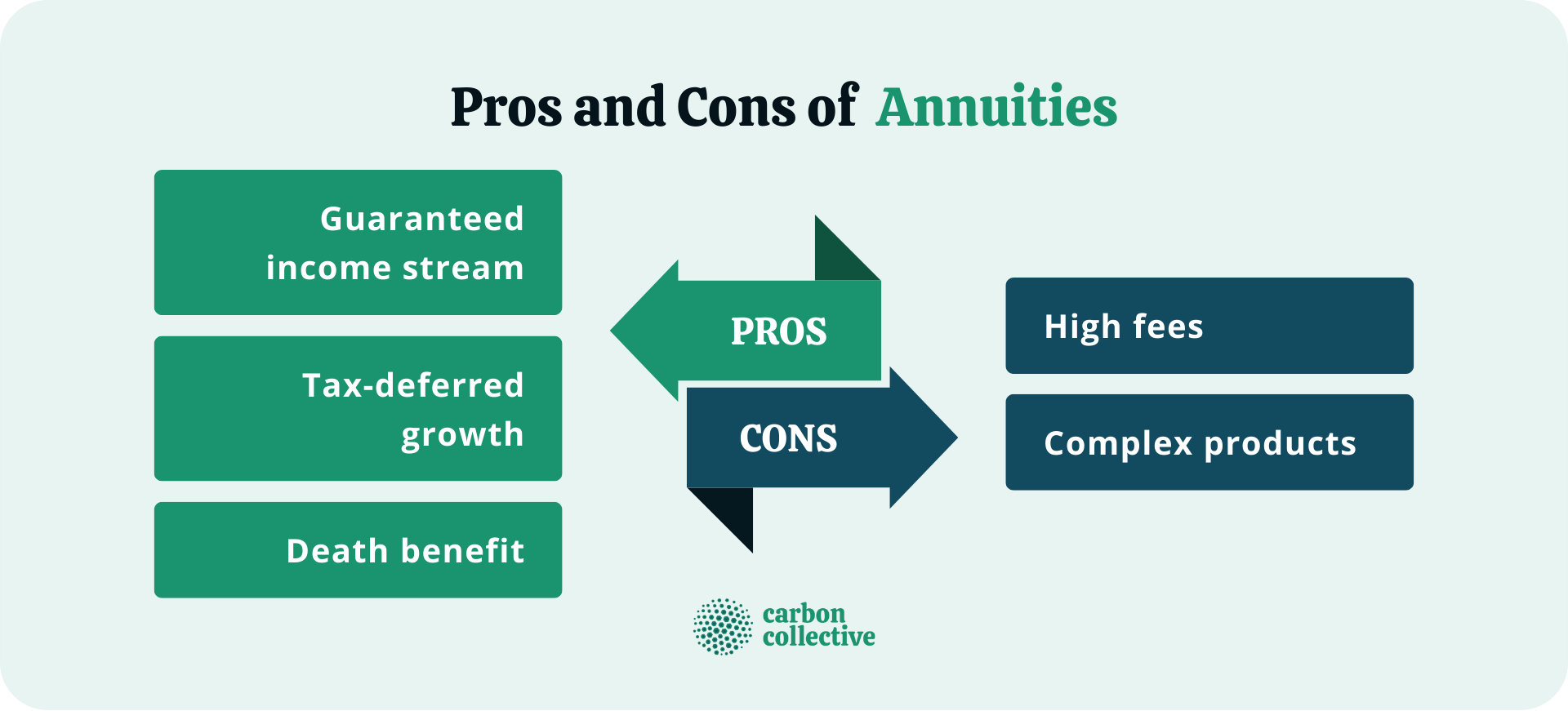 Pros and Cons of Annuities

Guaranteed income stream

Tax-deferred growth

Death benefit

PROS

CONS

High fees

Complex products

carbon collective